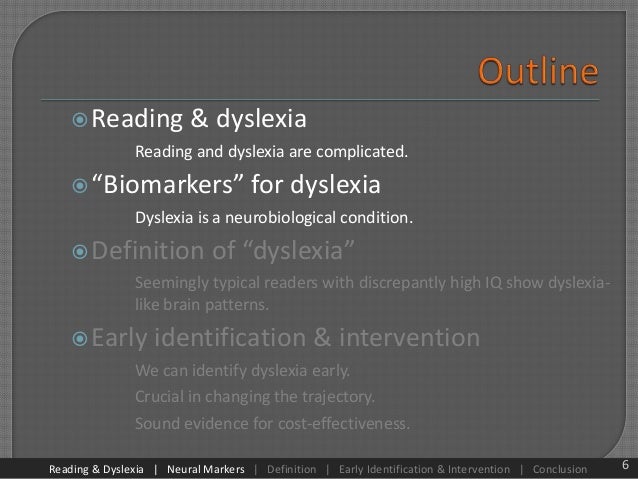 Outline

Reading & dyslexia

Reading and dyslexia are complicated.

“Biomarkers” for dyslexia

Dyslexia is a neurobiological condition.

Definition of “dyslexia”

Seemingly typical readers with discrepantly high IQ show dyslexia-like brain patterns.

Early identification & intervention

We can identify dyslexia early.

Crucial in changing the trajectory.

Sound evidence for cost-effectiveness.

Reading & Dyslexia | Neural Markers | Definition | Early Identification & Intervention | Conclusion 6